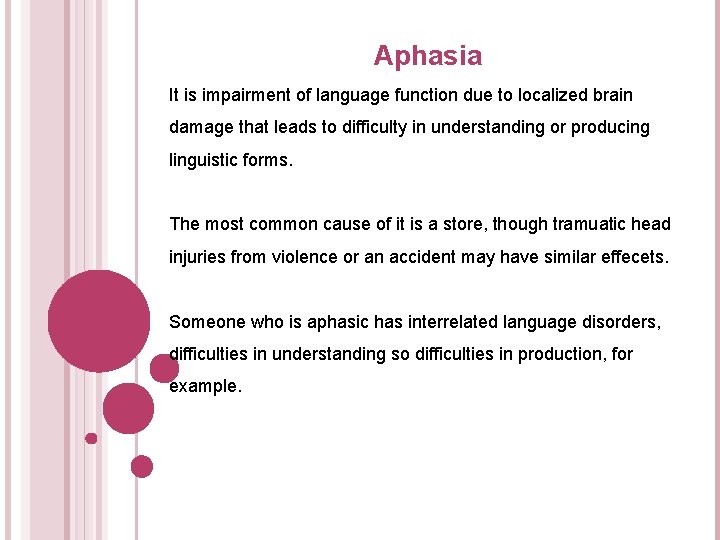 Aphasia

It is impairment of language function due to localized brain damage that leads to difficulty in understanding or producing linguistic forms.

The most common cause of it is a store, though tramuatic head injuries from violence or an accident may have similar effecets.

Someone who is aphasic has interrelated language disorders, difficulties in understanding so difficulties in production, for example.